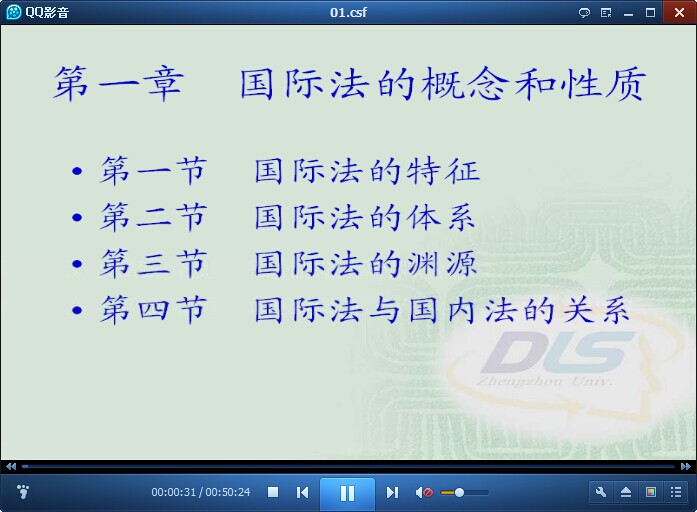 QQ影音

01.csf

第一章　国际法的概念和性质

• 第一节　国际法的特征
• 第二节　国际法的体系
• 第三节　国际法的渊源
• 第四节　国际法与国内法的关系

DLS
Zhengzhou Univ.

00:00:31 / 00:50:24